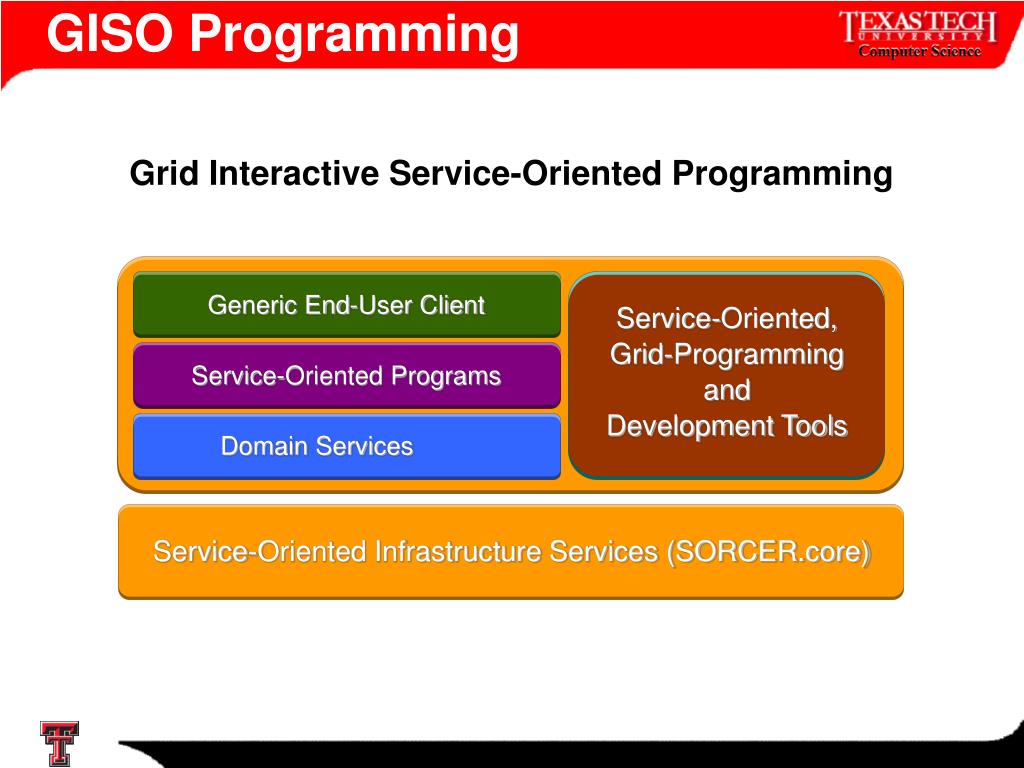 GISO Programming

TEXAS TECH UNIVERSITY Computer Science

Grid Interactive Service-Oriented Programming

Generic End-User Client

Service-Oriented Programs

Domain Services

Service-Oriented, Grid-Programming and Development Tools

Service-Oriented Infrastructure Services (SORCER.core)